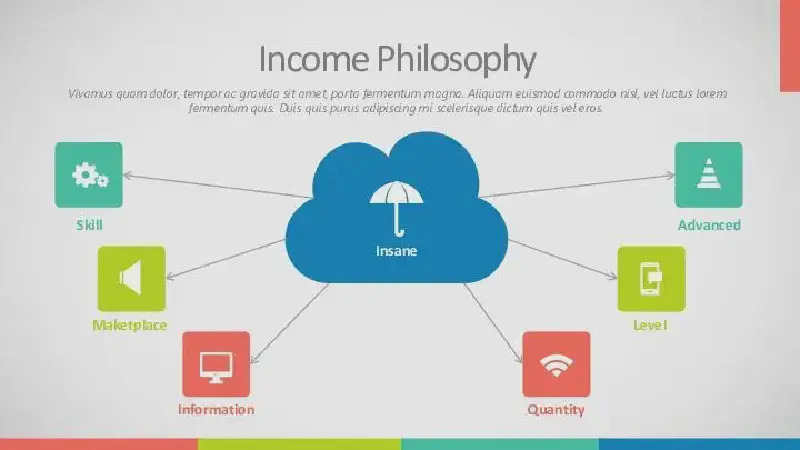 Income Philosophy

Vivamus quam dolor, tempor ac gravida sit amet, porta fermentum magna. Aliquam euismod commodo nisl, vel luctus lorem fermentum quis. Duis quis purus adipiscing mi scelerisque dictum quis vel eros.

Insane

Skill

Maketplace

Information

Advanced

Level

Quantity